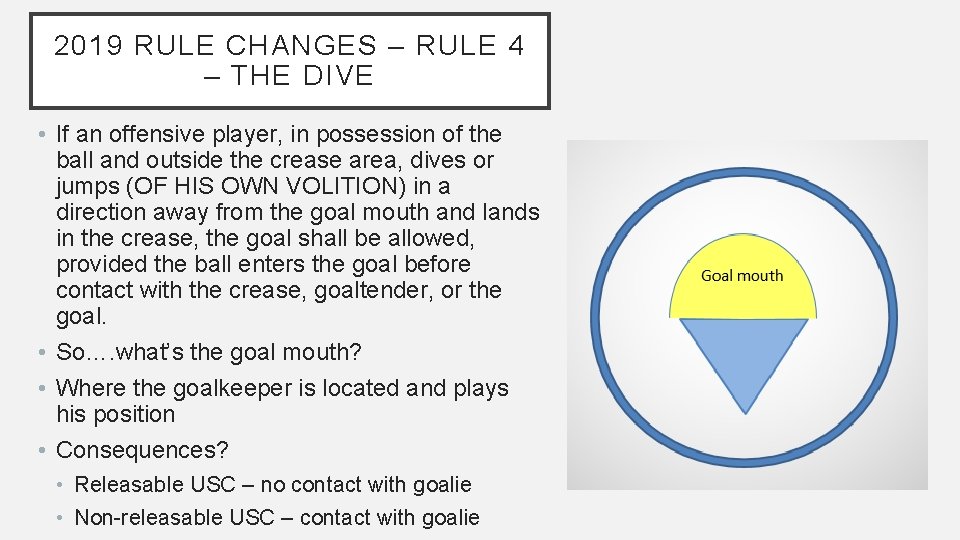 2019 RULE CHANGES – RULE 4 – THE DIVE

• If an offensive player, in possession of the ball and outside the crease area, dives or jumps (OF HIS OWN VOLITION) in a direction away from the goal mouth and lands in the crease, the goal shall be allowed, provided the ball enters the goal before contact with the crease, goaltender, or the goal.
• So….what's the goal mouth?
• Where the goalkeeper is located and plays his position
• Consequences?
  • Releasable USC – no contact with goalie
  • Non-releasable USC – contact with goalie

Goal mouth